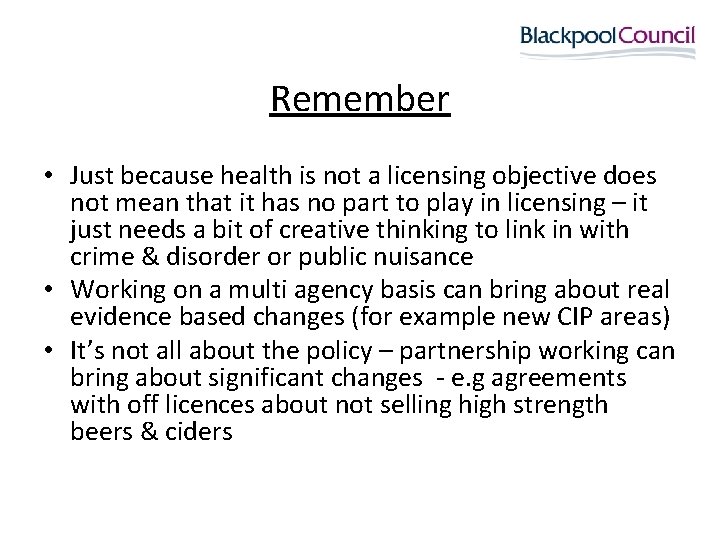 BlackpoolCouncil

Remember

• Just because health is not a licensing objective does not mean that it has no part to play in licensing – it just needs a bit of creative thinking to link in with crime & disorder or public nuisance
• Working on a multi agency basis can bring about real evidence based changes (for example new CIP areas)
• It's not all about the policy – partnership working can bring about significant changes - e.g agreements with off licences about not selling high strength beers & ciders